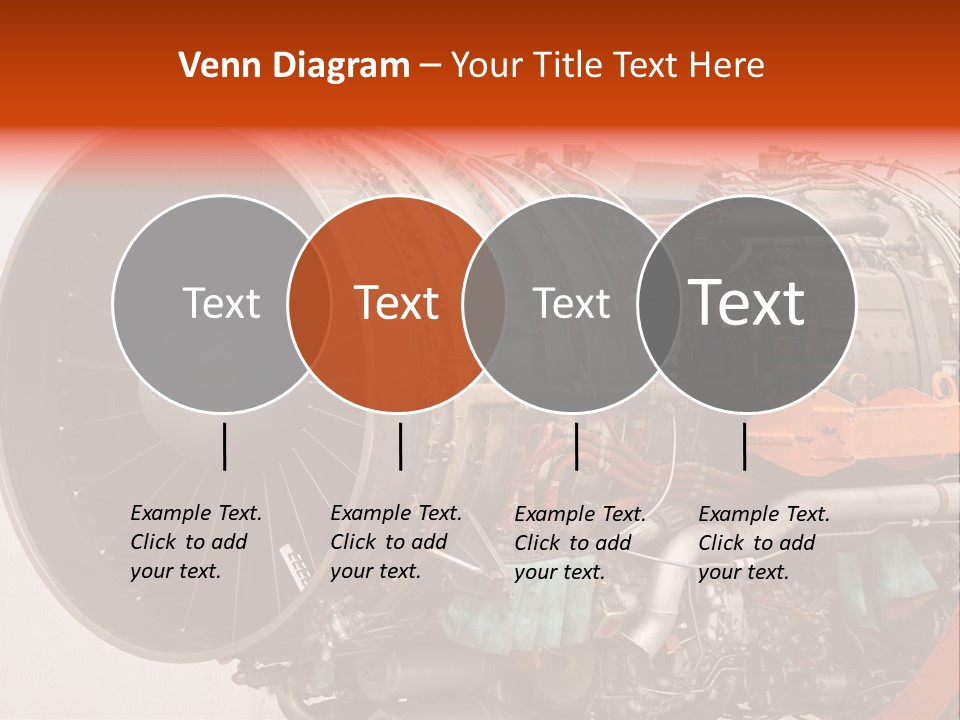 Venn Diagram – Your Title Text Here

Text

Text

Text

Text

Example Text. Click to add your text.

Example Text. Click to add your text.

Example Text. Click to add your text.

Example Text. Click to add your text.